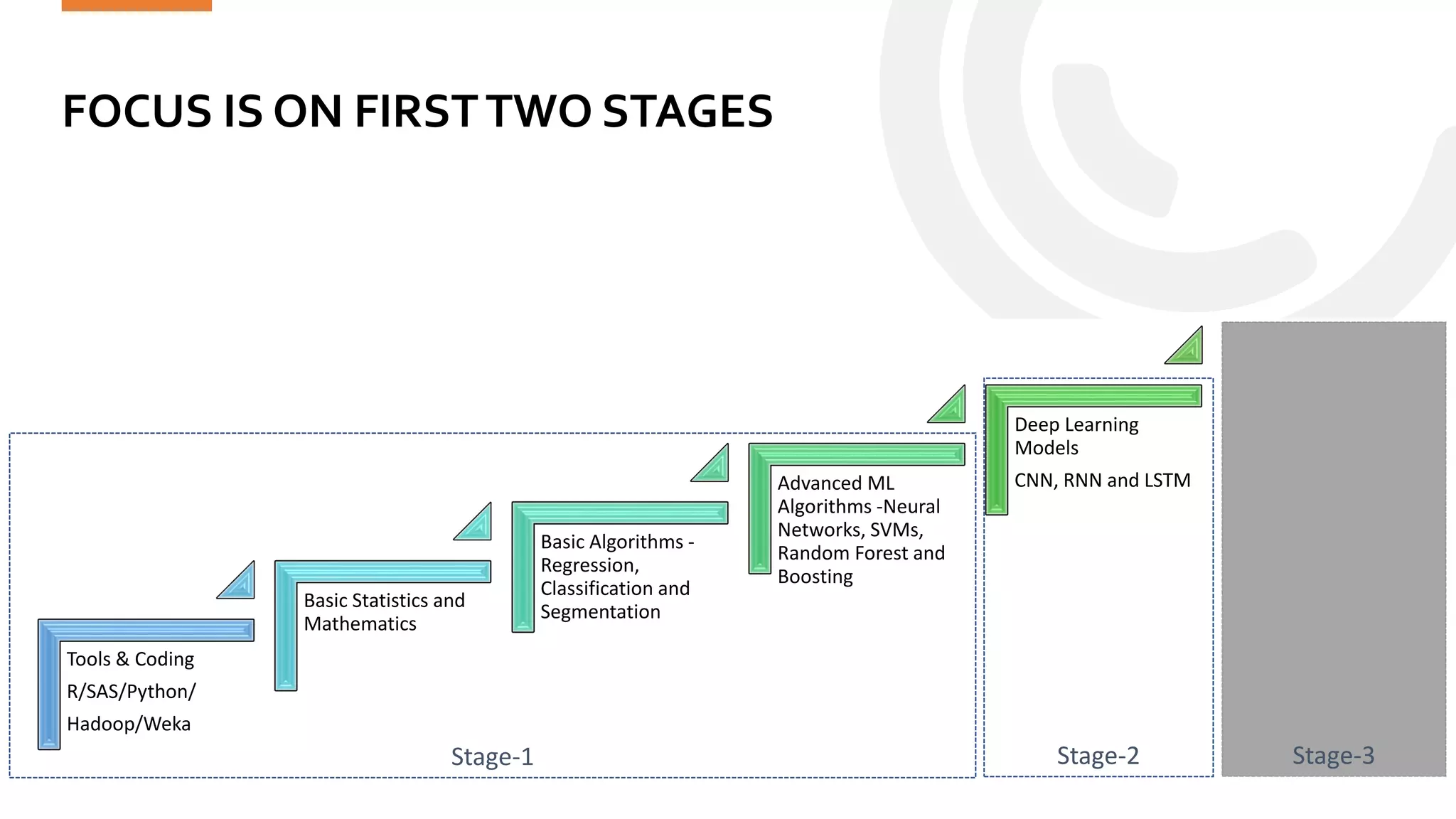 FOCUS IS ON FIRST TWO STAGES

Tools & Coding

R/SAS/Python/

Hadoop/Weka

Basic Statistics and Mathematics

Basic Algorithms - Regression, Classification and Segmentation

Advanced ML Algorithms -Neural Networks, SVMs, Random Forest and Boosting

Deep Learning Models

CNN, RNN and LSTM

Stage-1

Stage-2

Stage-3